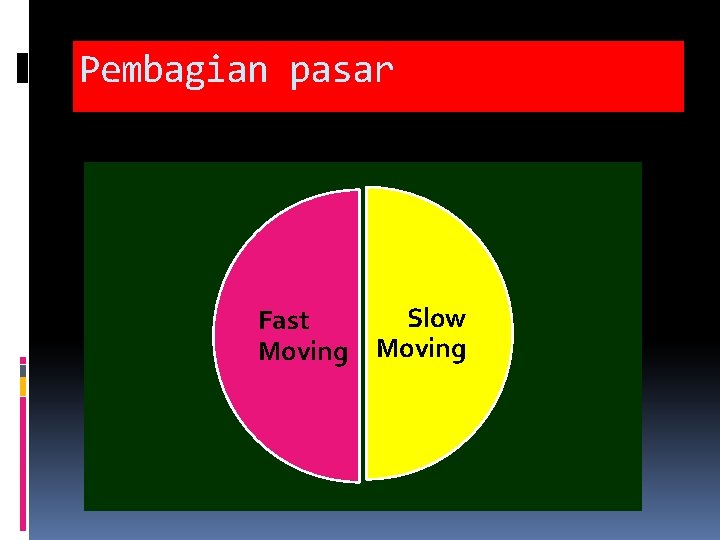 Pembagian pasar

Fast Moving

Slow Moving